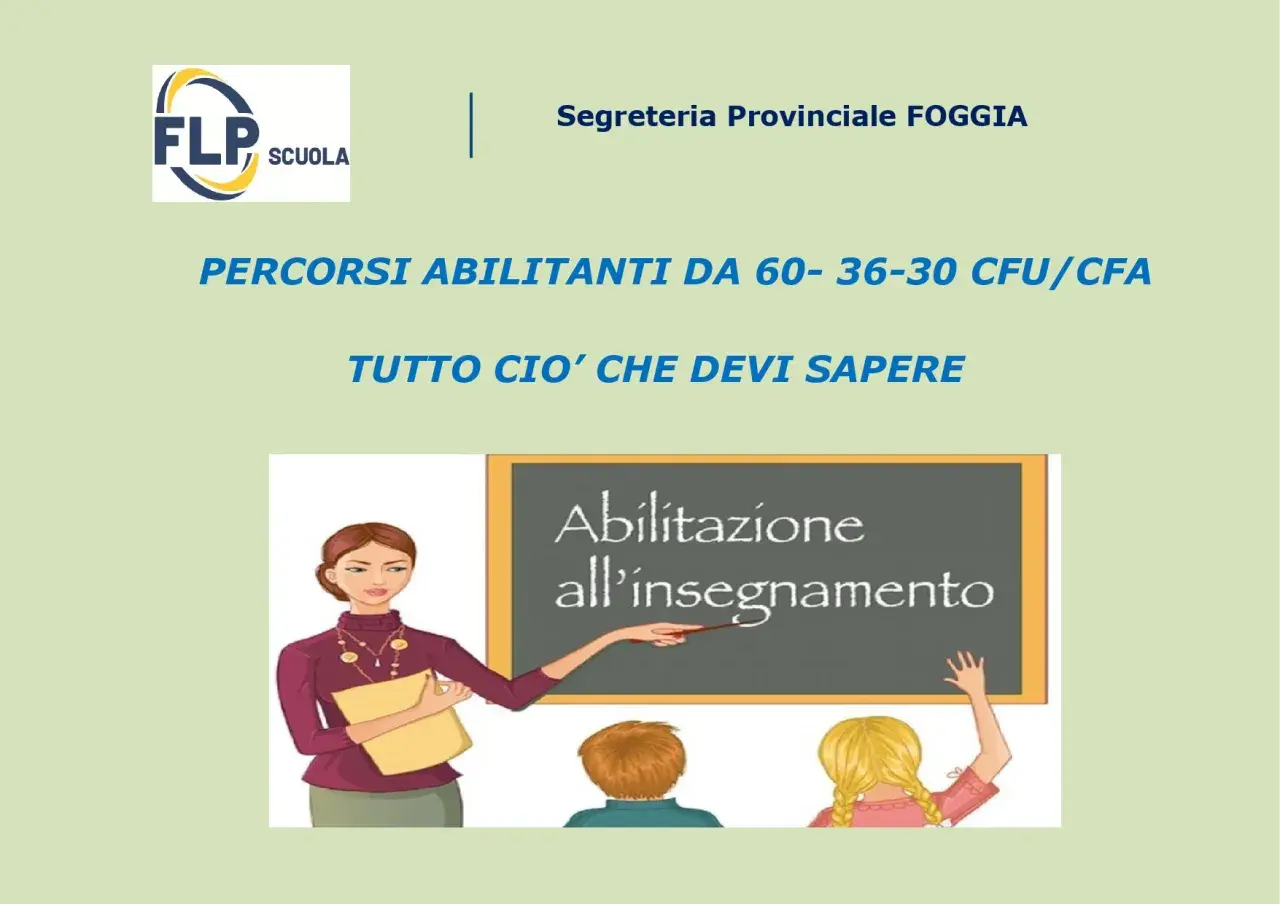 FLP SCUOLA

Segreteria Provinciale FOGGIA

PERCORSI ABILITANTI DA 60- 36-30 CFU/CFA

TUTTO CIO’ CHE DEVI SAPERE

Abilitazione all’insegnamento